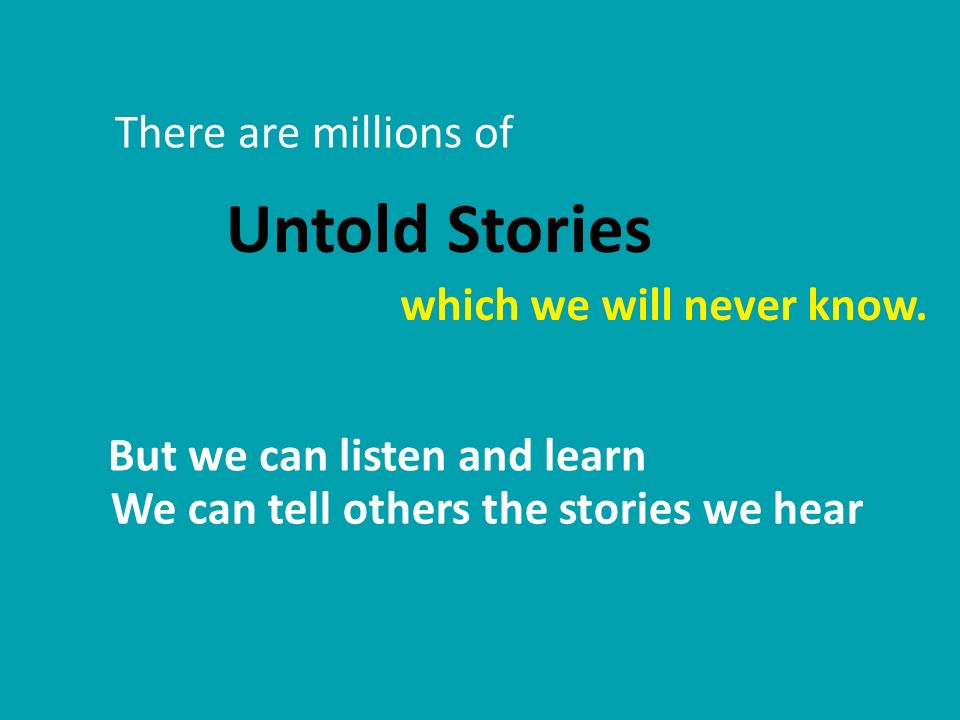 There are millions of

Untold Stories

which we will never know.

But we can listen and learn
We can tell others the stories we hear